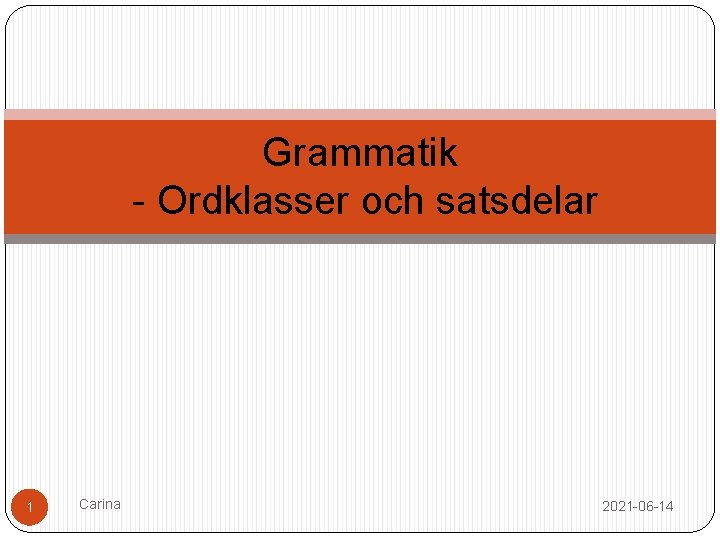 Grammatik
- Ordklasser och satsdelar

1

Carina

2021-06-14